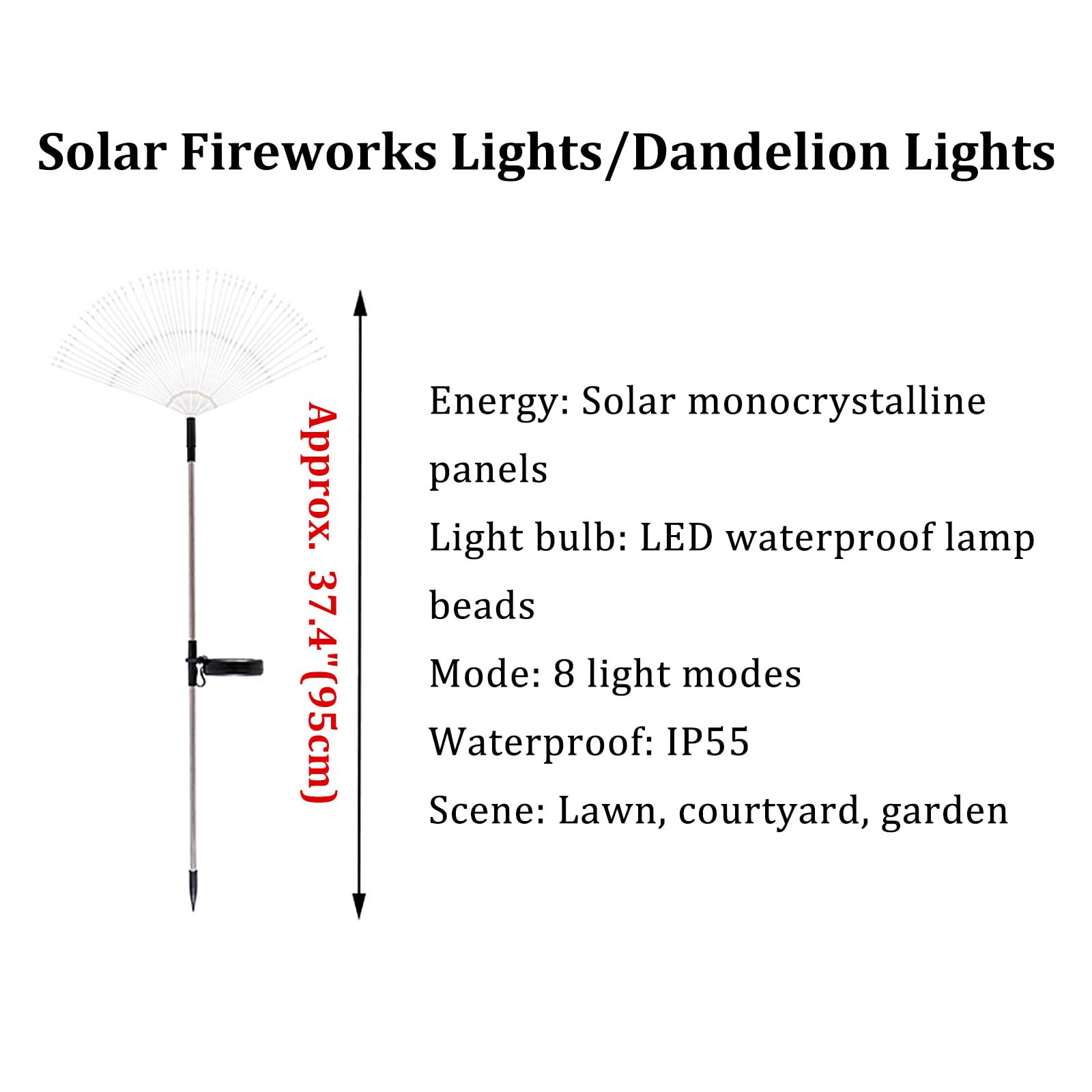 Solar Fireworks Lights/Dandelion Lights

Approx. 37.4"(95cm)

Energy: Solar monocrystalline panels

Light bulb: LED waterproof lamp beads

Mode: 8 light modes

Waterproof: IP55

Scene: Lawn, courtyard, garden